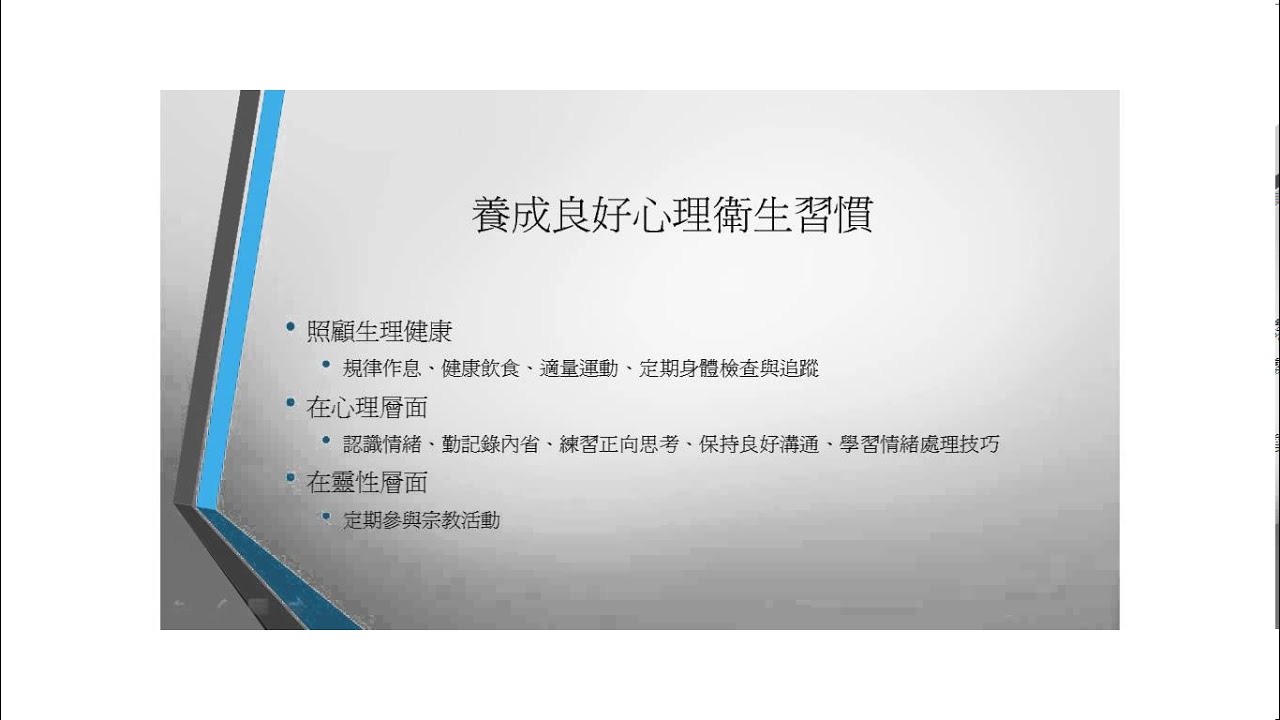 養成良好心理衛生習慣

• 照顧生理健康
  • 規律作息、健康飲食、適量運動、定期身體檢查與追蹤
• 在心理層面
  • 認識情緒、勤記錄內省、練習正向思考、保持良好溝通、學習情緒處理技巧
• 在靈性層面
  • 定期參與宗教活動